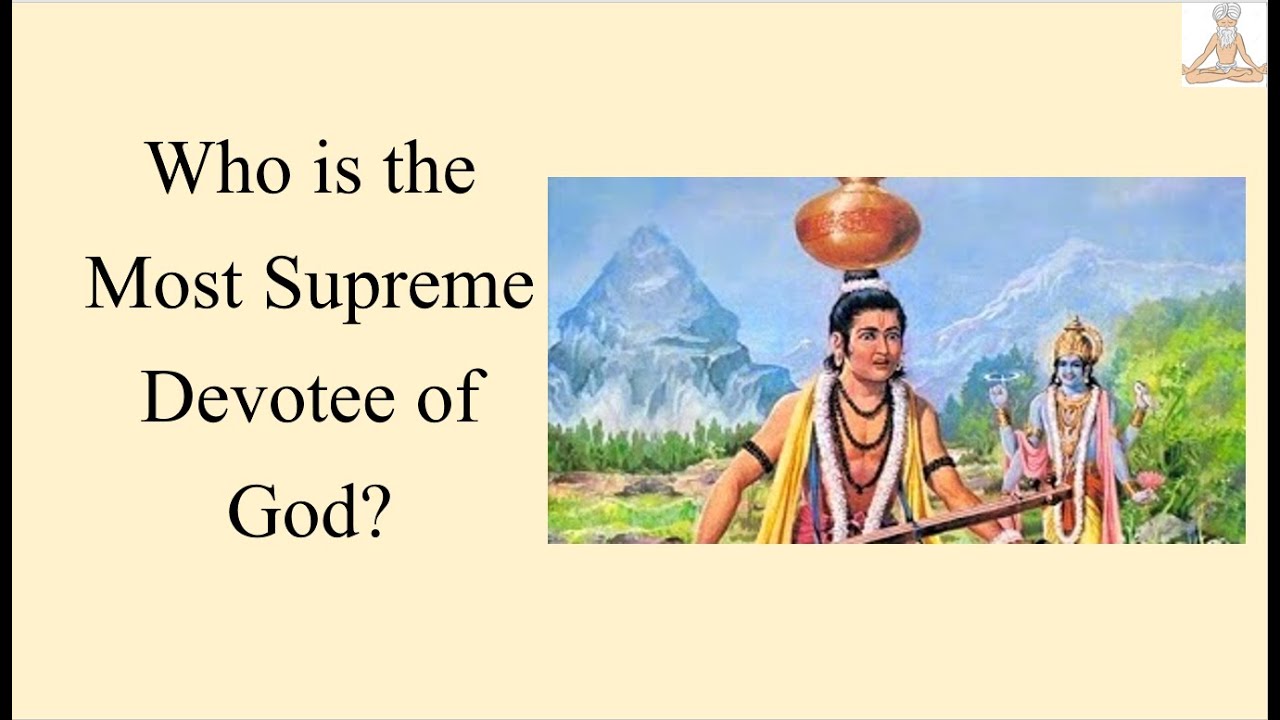 Who is the Most Supreme Devotee of God?